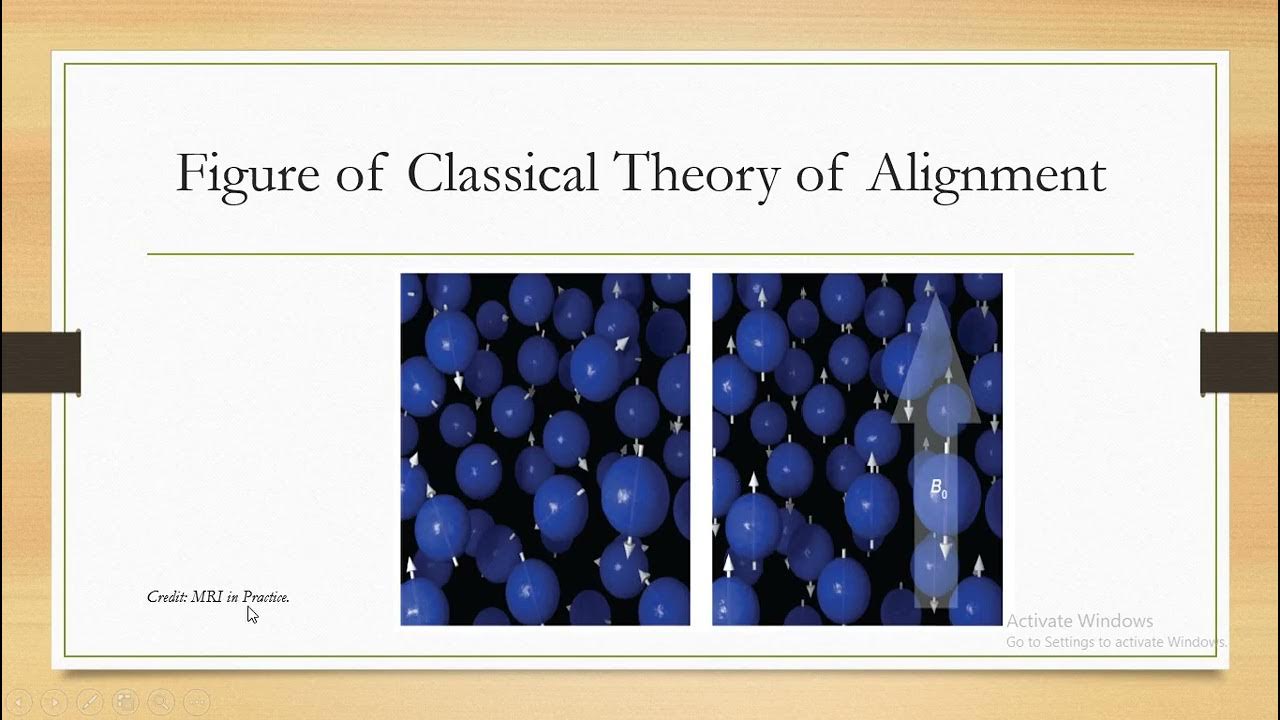 Figure of Classical Theory of Alignment

$B_0$

Credit: MRI in Practice.

Activate Windows
Go to Settings to activate Windows.